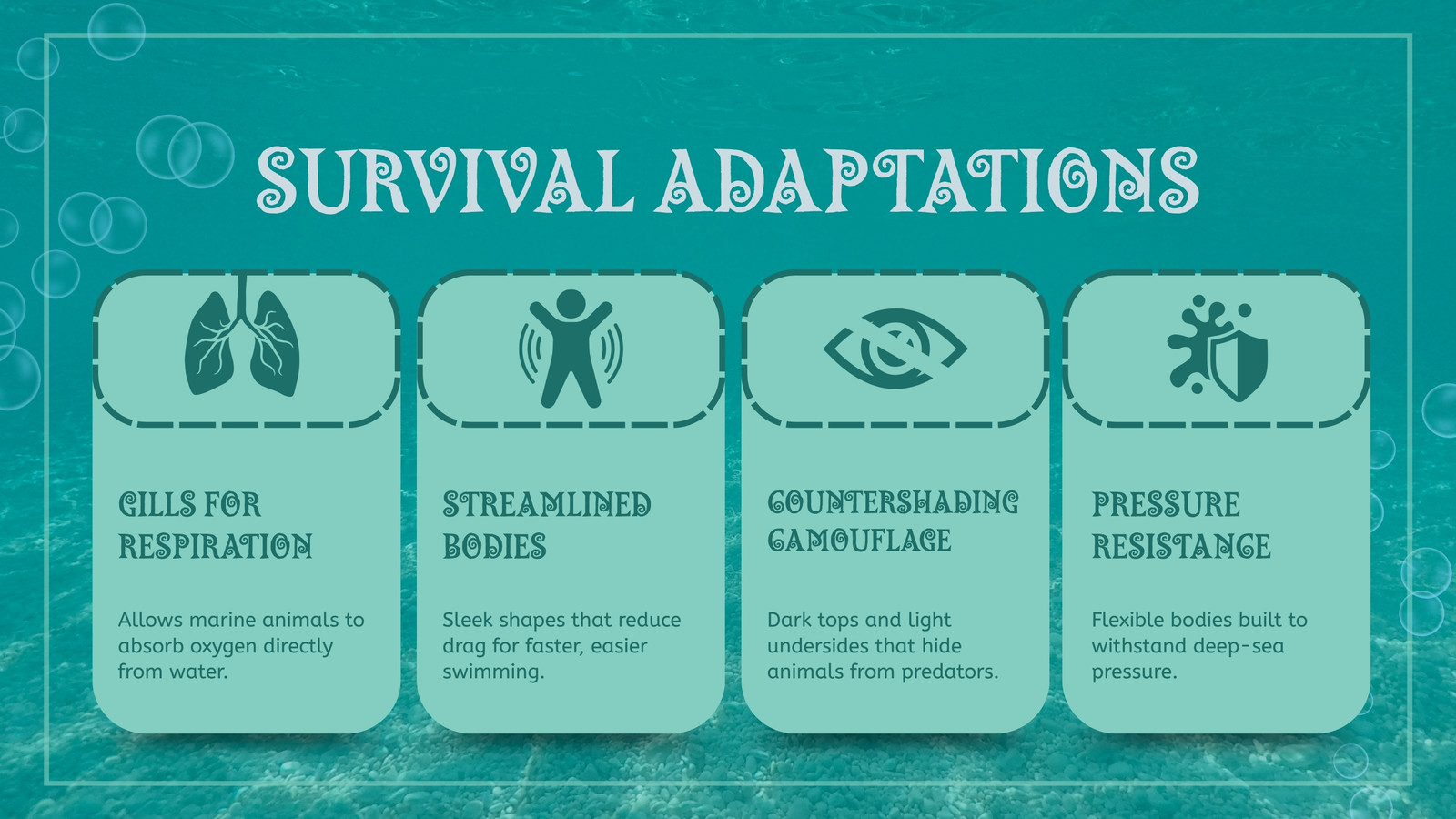 SURVIVAL ADAPTATIONS

GILLS FOR RESPIRATION

Allows marine animals to absorb oxygen directly from water.

STREAMLINED BODIES

Sleek shapes that reduce drag for faster, easier swimming.

COUNTERSHADING CAMOUFLAGE

Dark tops and light undersides that hide animals from predators.

PRESSURE RESISTANCE

Flexible bodies built to withstand deep-sea pressure.